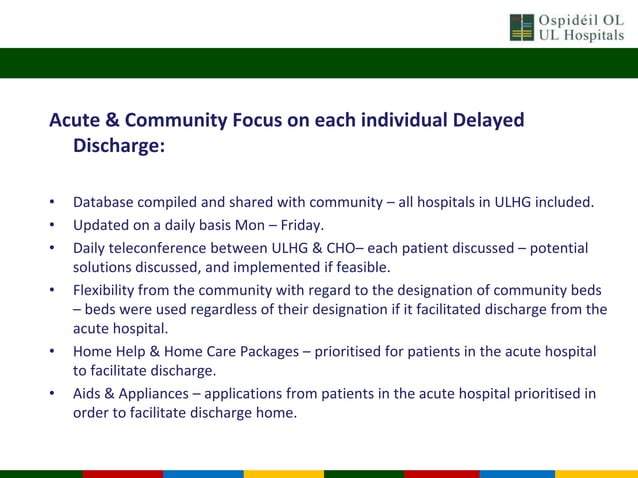 Ospidéil OL
UL Hospitals

Acute & Community Focus on each individual Delayed Discharge:

• Database compiled and shared with community – all hospitals in ULHG included.
• Updated on a daily basis Mon – Friday.
• Daily teleconference between ULHG & CHO– each patient discussed – potential solutions discussed, and implemented if feasible.
• Flexibility from the community with regard to the designation of community beds – beds were used regardless of their designation if it facilitated discharge from the acute hospital.
• Home Help & Home Care Packages – prioritised for patients in the acute hospital to facilitate discharge.
• Aids & Appliances – applications from patients in the acute hospital prioritised in order to facilitate discharge home.